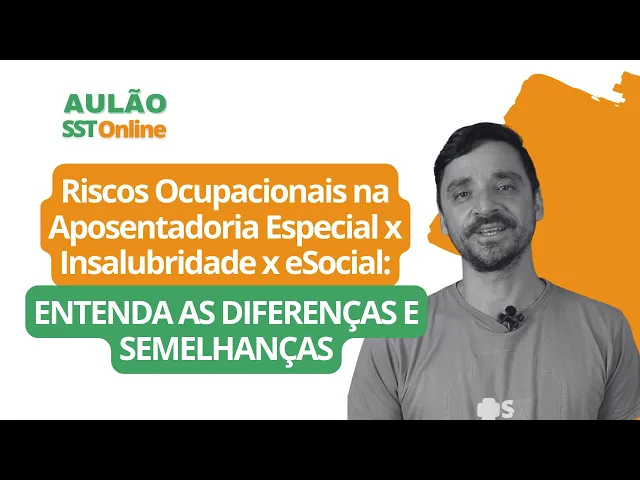 AULÃO
SST Online

Riscos Ocupacionais na Aposentadoria Especial x Insalubridade x eSocial:

ENTENDA AS DIFERENÇAS E SEMELHANÇAS

S